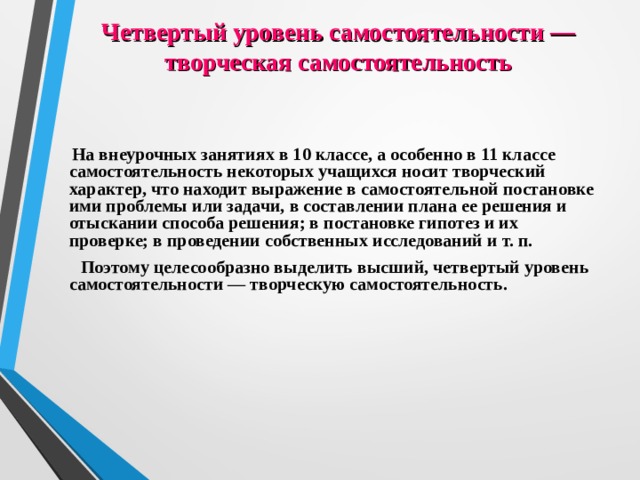 Четвертый уровень самостоятельности — творческая самостоятельность

На внеурочных занятиях в 10 классе, а особенно в 11 классе самостоятельность некоторых учащихся носит творческий характер, что находит выражение в самостоятельной постановке ими проблемы или задачи, в составлении плана ее решения и отыскании способа решения; в постановке гипотез и их проверке; в проведении собственных исследований и т. п.

Поэтому целесообразно выделить высший, четвертый уровень самостоятельности — творческую самостоятельность.